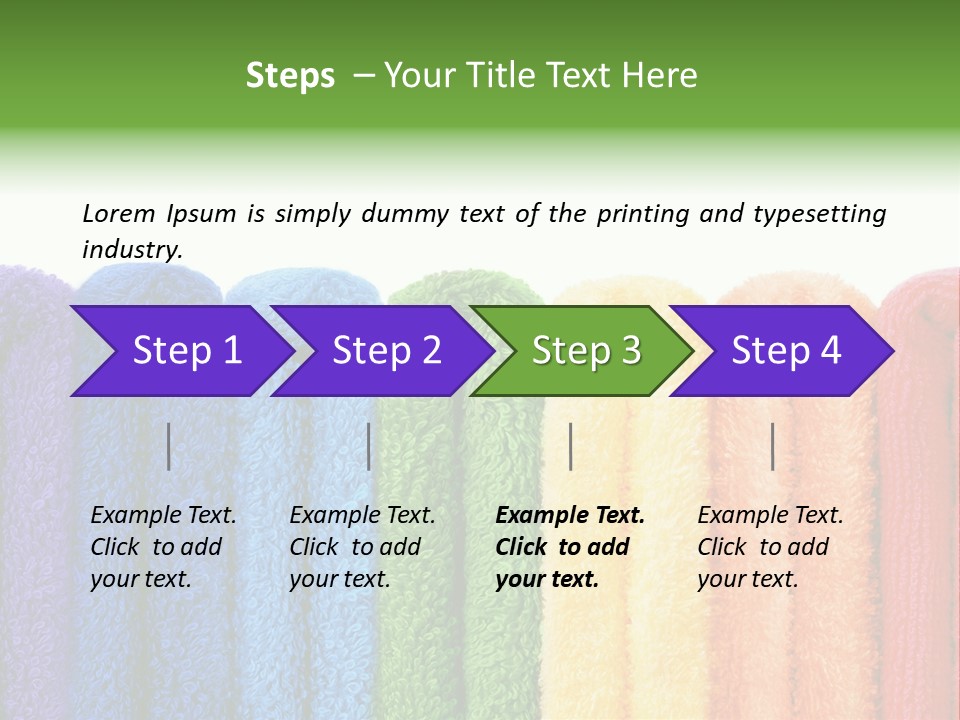 Steps – Your Title Text Here

Lorem Ipsum is simply dummy text of the printing and typesetting industry.

Step 1

Step 2

Step 3

Step 4

Example Text. Click to add your text.

Example Text. Click to add your text.

Example Text. Click to add your text.

Example Text. Click to add your text.